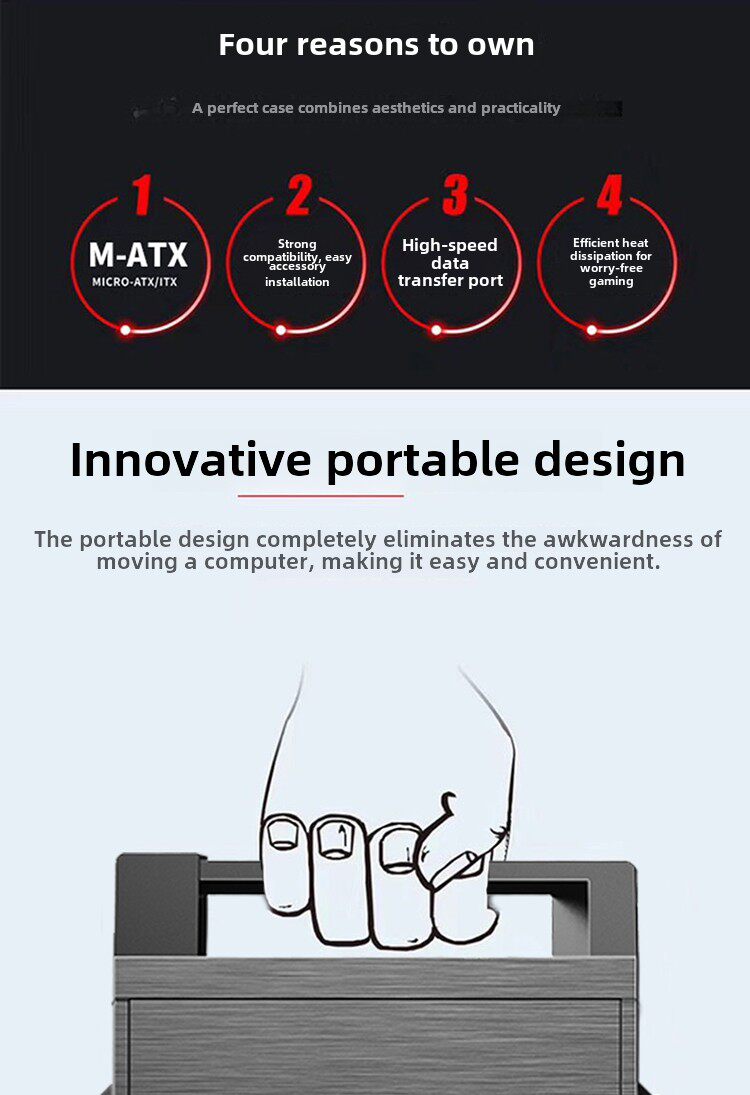 Four reasons to own

A perfect case combines aesthetics and practicality

1
M-ATX
MICRO-ATX/ITX

2
Strong compatibility, easy accessory installation

3
High-speed data transfer port

4
Efficient heat dissipation for worry-free gaming

Innovative portable design

The portable design completely eliminates the awkwardness of moving a computer, making it easy and convenient.